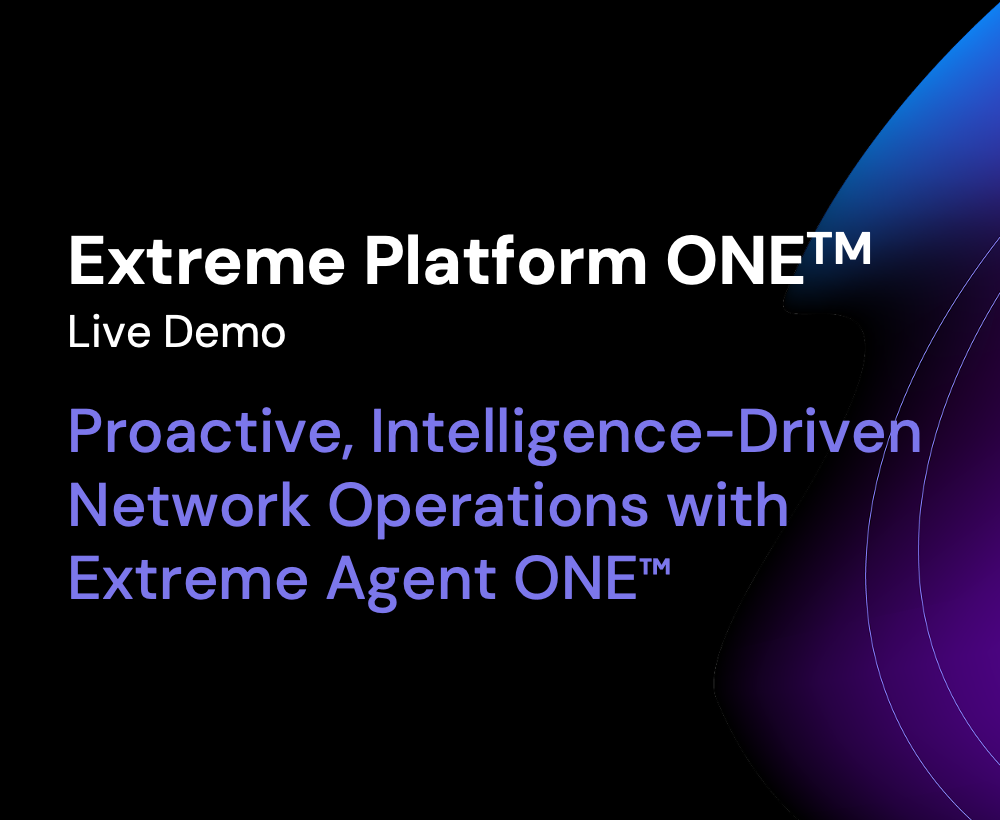 Extreme Platform ONE™

Live Demo

Proactive, Intelligence-Driven Network Operations with Extreme Agent ONE™